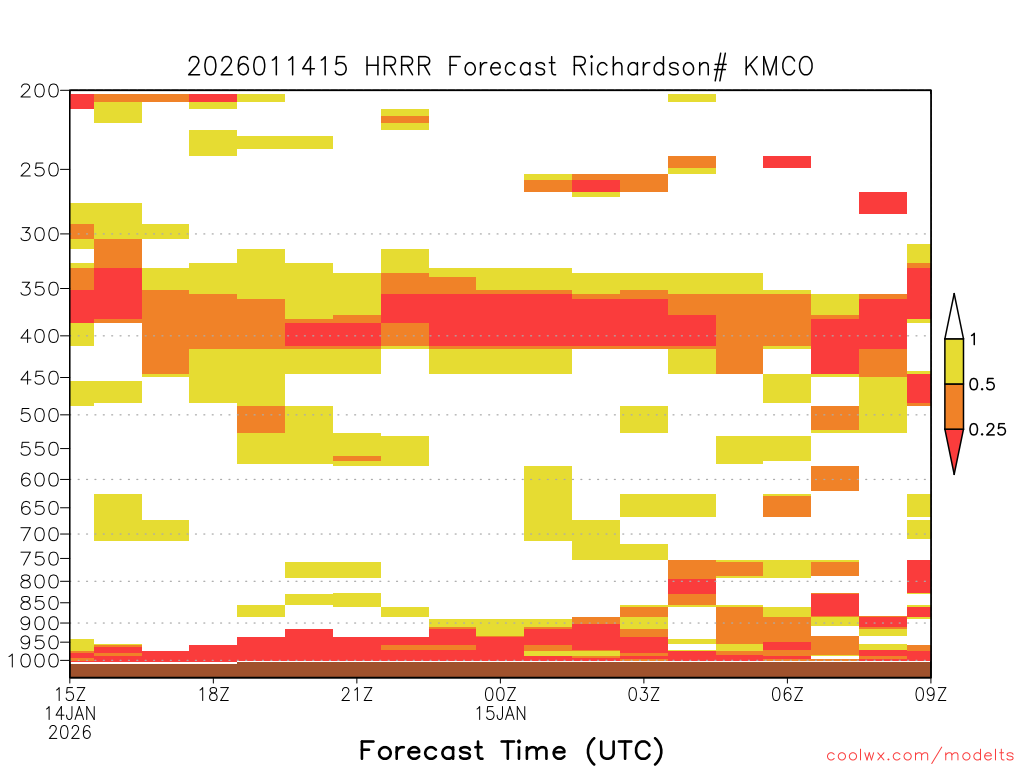 2026011415 HRRR Forecast Richardson# KMCO

200
250
300
350
400
450
500
550
600
650
700
750
800
850
900
950
1000

1
0.5
0.25

15Z
14JAN
2026
18Z
21Z
00Z
15JAN
03Z
06Z
09Z

Forecast Time (UTC)

coolwx.com/modelts